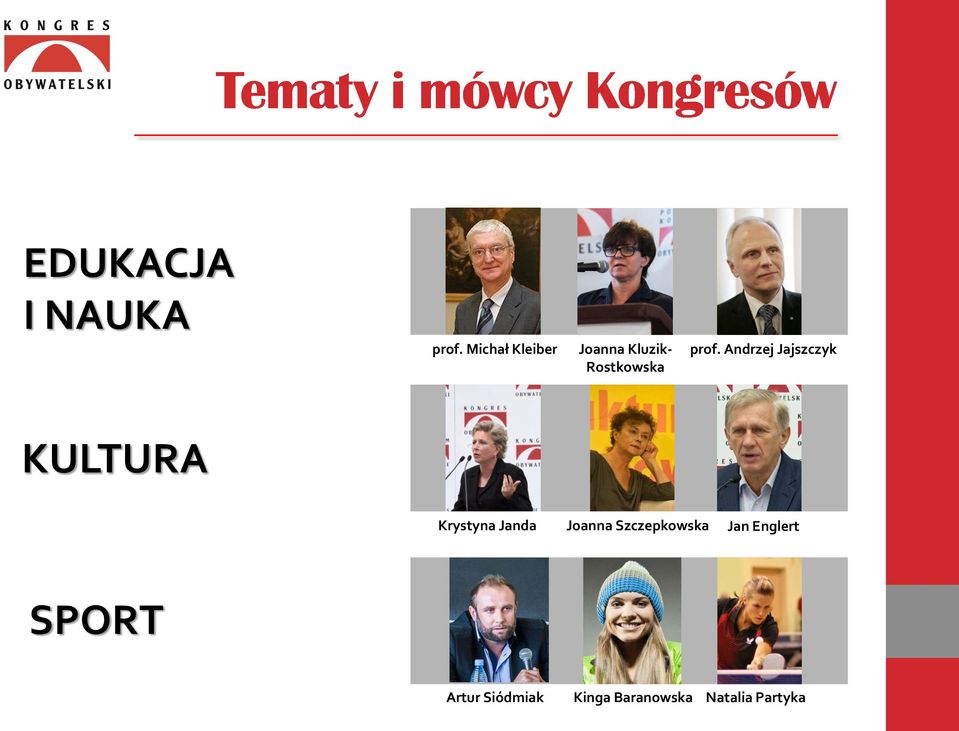 KONGRES OBYWATELSKI

Tematy i mówcy Kongresów

EDUKACJA I NAUKA

prof. Michał Kleiber

Joanna Kluzik-Rostkowska

prof. Andrzej Jajszczyk

KULTURA

Krystyna Janda

Joanna Szczepkowska

Jan Englert

SPORT

Artur Siódmiak

Kinga Baranowska

Natalia Partyka